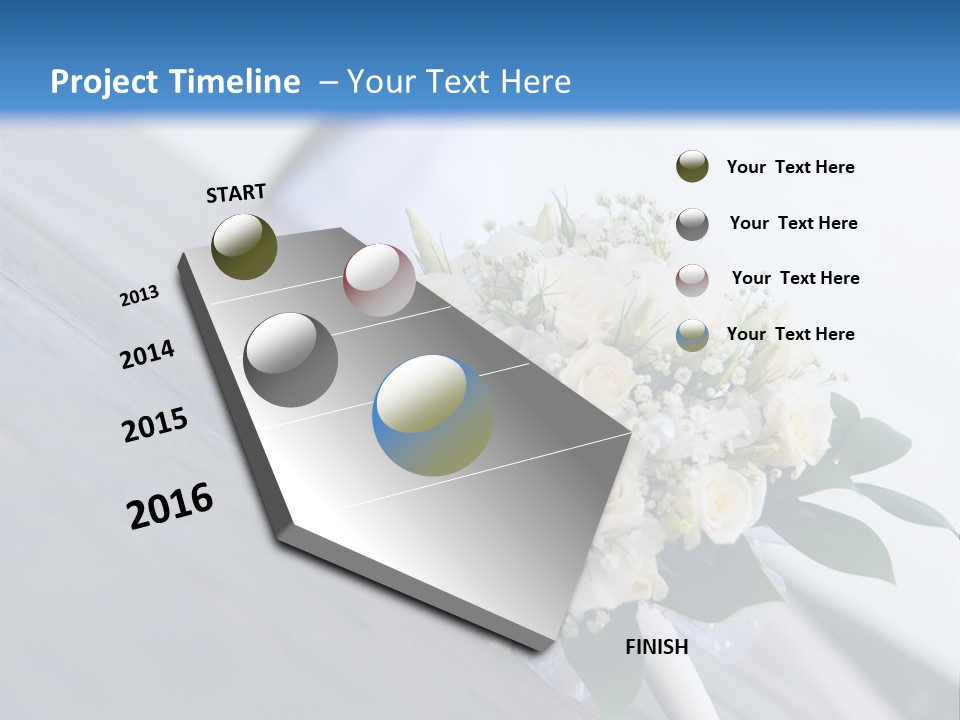 Project Timeline – Your Text Here

START

2013

2014

2015

2016

FINISH

Your Text Here

Your Text Here

Your Text Here

Your Text Here